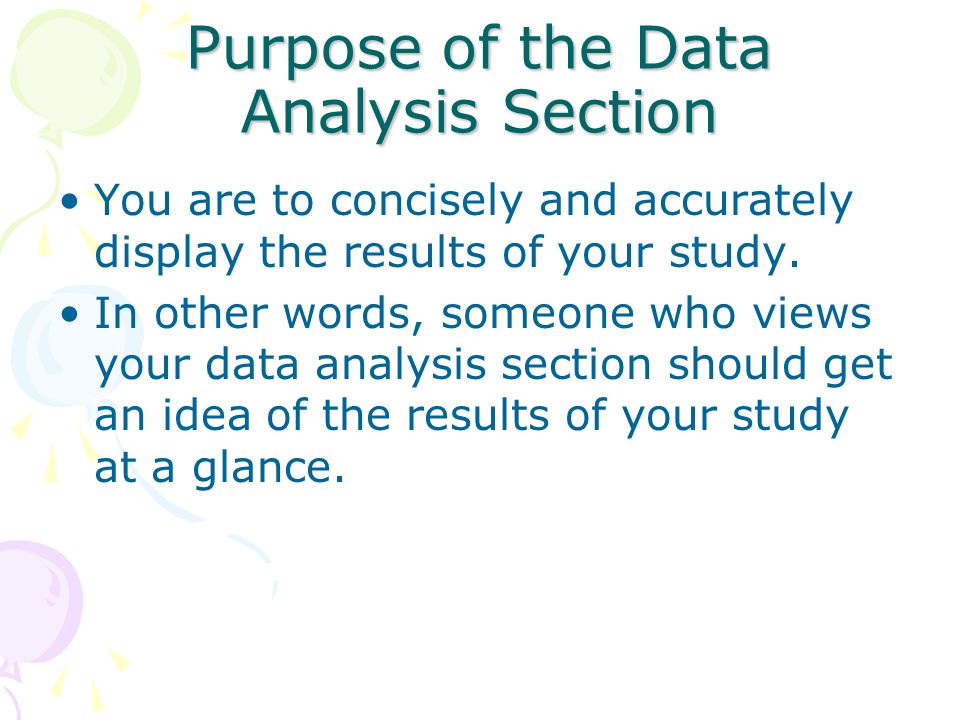 Purpose of the Data Analysis Section

• You are to concisely and accurately display the results of your study.

• In other words, someone who views your data analysis section should get an idea of the results of your study at a glance.